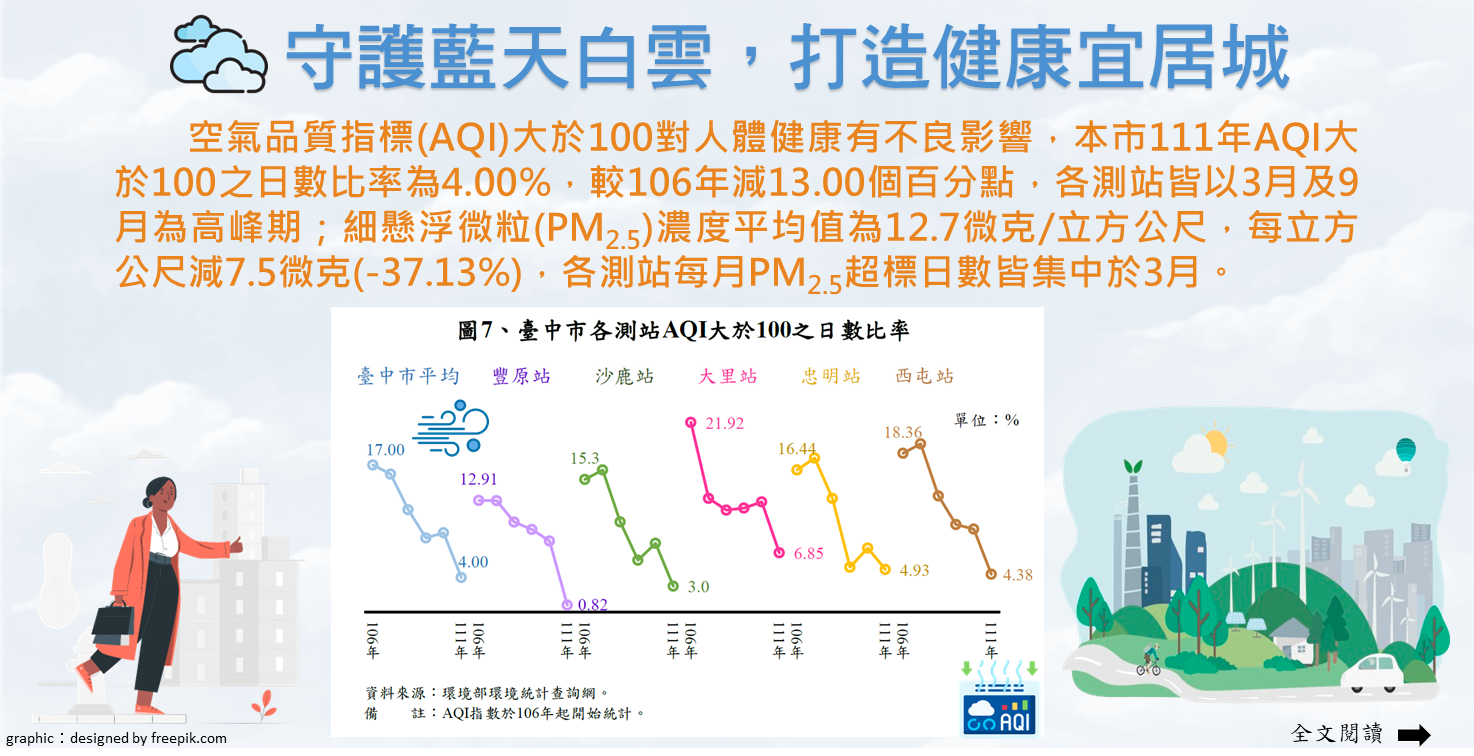 守護藍天白雲，打造健康宜居城

空氣品質指標(AQI)大於100對人體健康有不良影響，本市111年AQI大於100之日數比率為4.00%，較106年減13.00個百分點，各測站皆以3月及9月為高峰期；細懸浮微粒($PM_{2.5}$)濃度平均值為12.7微克/立方公尺，每立方公尺減7.5微克(-37.13%)，各測站每月$PM_{2.5}$超標日數皆集中於3月。

圖7、臺中市各測站AQI大於100之日數比率

臺中市平均 豐原站 沙鹿站 大里站 忠明站 西屯站

單位：%

17.00
4.00
12.91
0.82
15.3
3.0
21.92
6.85
16.44
4.93
18.36
4.38

106年 111年 106年 111年 106年 111年 106年 111年 106年 111年 106年 111年

資料來源：環境部環境統計查詢網。
備　　註：AQI指數於106年起開始統計。

AQI

graphic：designed by freepik.com

全文閱讀